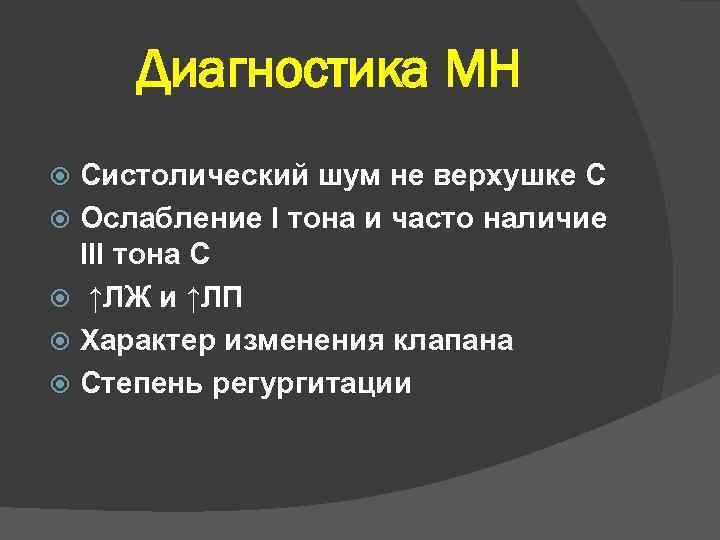 Диагностика МН

Систолический шум не верхушке С
Ослабление I тона и часто наличие III тона С
↑ЛЖ и ↑ЛП
Характер изменения клапана
Степень регургитации